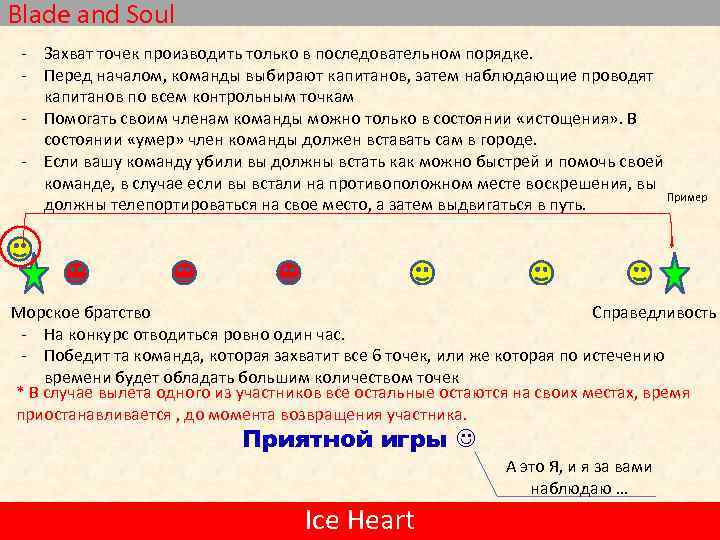 Blade and Soul

- Захват точек производить только в последовательном порядке.
- Перед началом, команды выбирают капитанов, затем наблюдающие проводят капитанов по всем контрольным точкам
- Помогать своим членам команды можно только в состоянии «истощения». В состоянии «умер» член команды должен вставать сам в городе.
- Если вашу команду убили вы должны встать как можно быстрей и помочь своей команде, в случае если вы встали на противоположном месте воскрешения, вы должны телепортироваться на свое место, а затем выдвигаться в путь.

Пример

Морское братство

Справедливость

- На конкурс отводиться ровно один час.
- Победит та команда, которая захватит все 6 точек, или же которая по истечению времени будет обладать большим количеством точек

* В случае вылета одного из участников все остальные остаются на своих местах, время приостанавливается , до момента возвращения участника.

Приятной игры ☺

А это Я, и я за вами наблюдаю …

Ice Heart